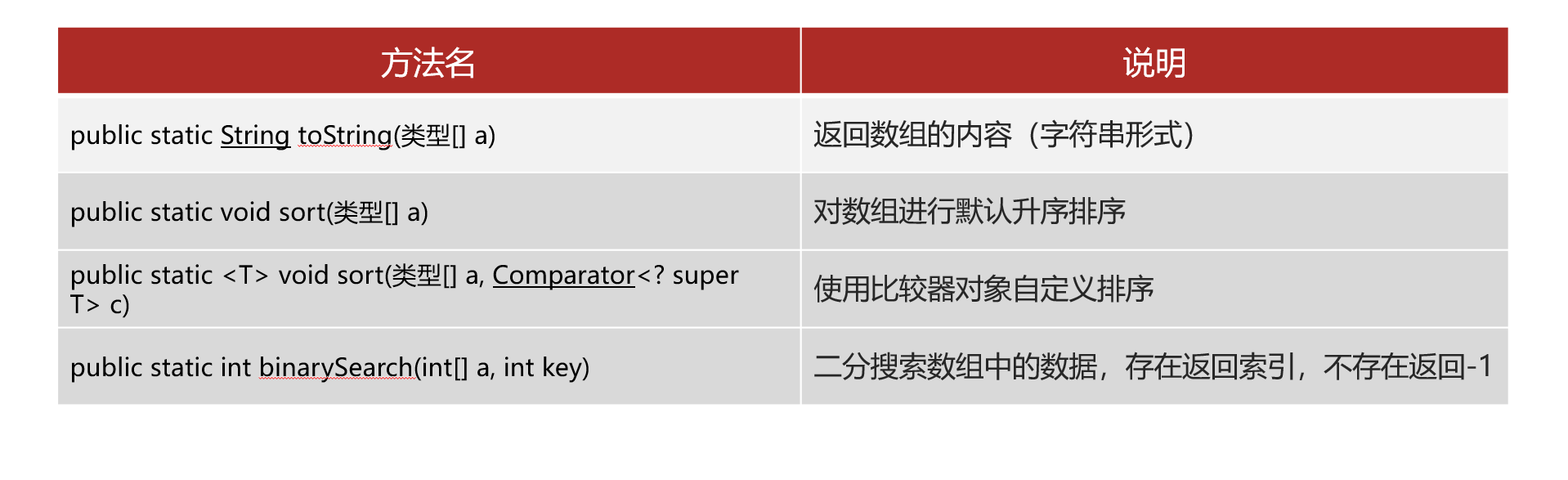 | 方法名 | 说明 |
|---|---|
| public static String toString(类型[] a) | 返回数组的内容（字符串形式） |
| public static void sort(类型[] a) | 对数组进行默认升序排序 |
| public static <T> void sort(类型[] a, Comparator<? super T> c) | 使用比较器对象自定义排序 |
| public static int binarySearch(int[] a, int key) | 二分搜索数组中的数据，存在返回索引，不存在返回-1 |